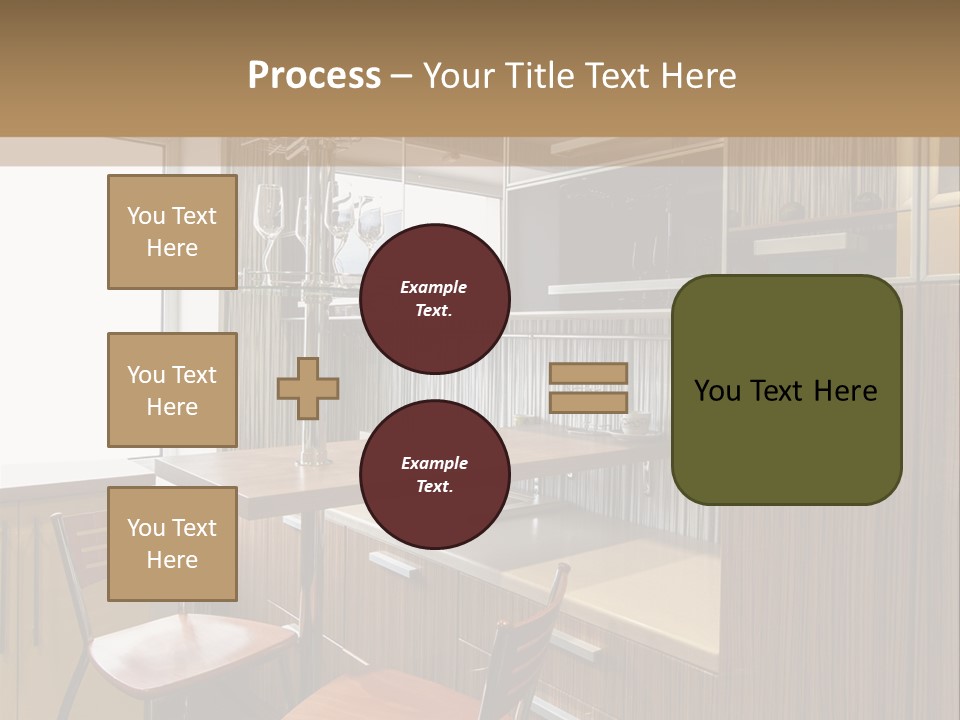 Process – Your Title Text Here

You Text Here

You Text Here

You Text Here

Example Text.

Example Text.

You Text Here